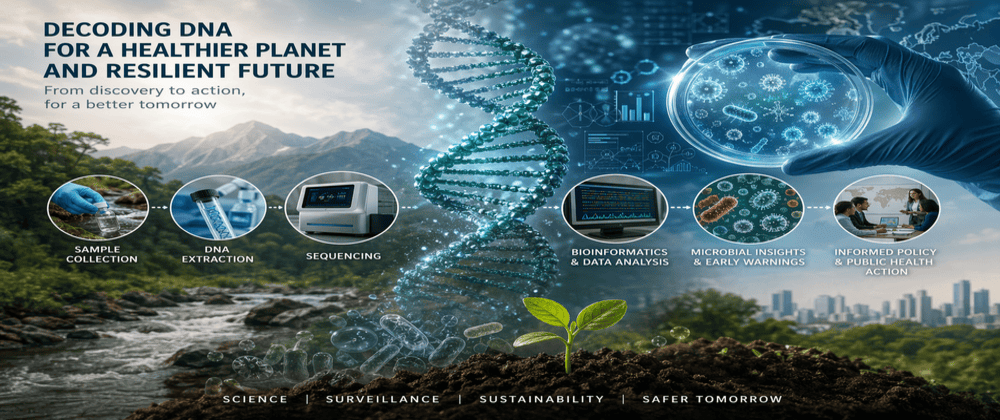 DECODING DNA FOR A HEALTHIER PLANET AND RESILIENT FUTURE

From discovery to action, for a better tomorrow

SAMPLE COLLECTION

DNA EXTRACTION

SEQUENCING

BIOINFORMATICS & DATA ANALYSIS

MICROBIAL INSIGHTS & EARLY WARNINGS

INFORMED POLICY & PUBLIC HEALTH ACTION

SCIENCE | SURVEILLANCE | SUSTAINABILITY | SAFER TOMORROW